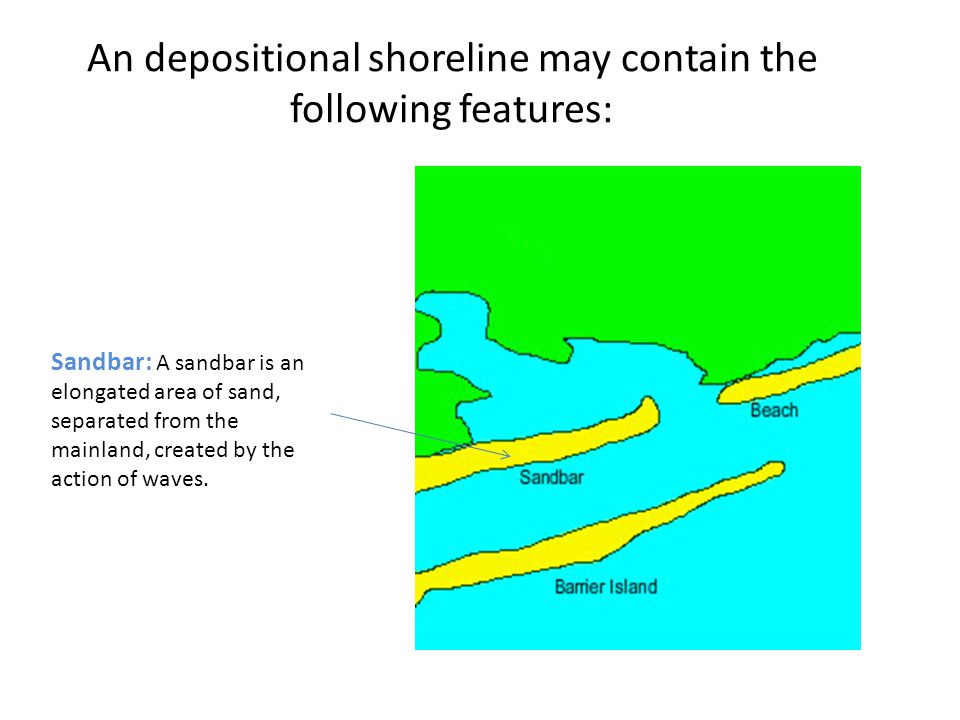 An depositional shoreline may contain the following features:

Sandbar: A sandbar is an elongated area of sand, separated from the mainland, created by the action of waves.

Beach

Sandbar

Barrier Island